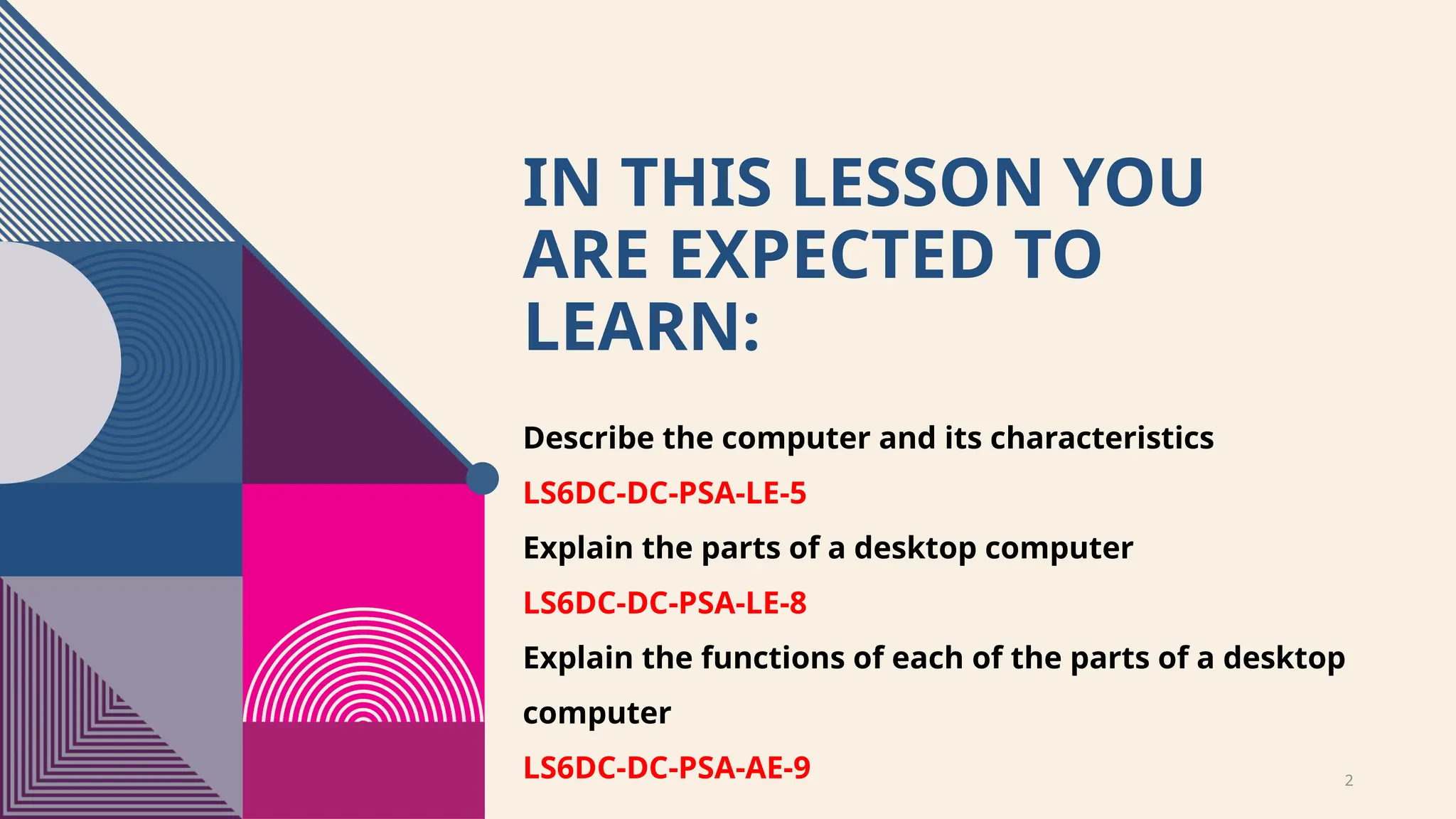 IN THIS LESSON YOU ARE EXPECTED TO LEARN:

Describe the computer and its characteristics

LS6DC-DC-PSA-LE-5

Explain the parts of a desktop computer

LS6DC-DC-PSA-LE-8

Explain the functions of each of the parts of a desktop computer

LS6DC-DC-PSA-AE-9

2